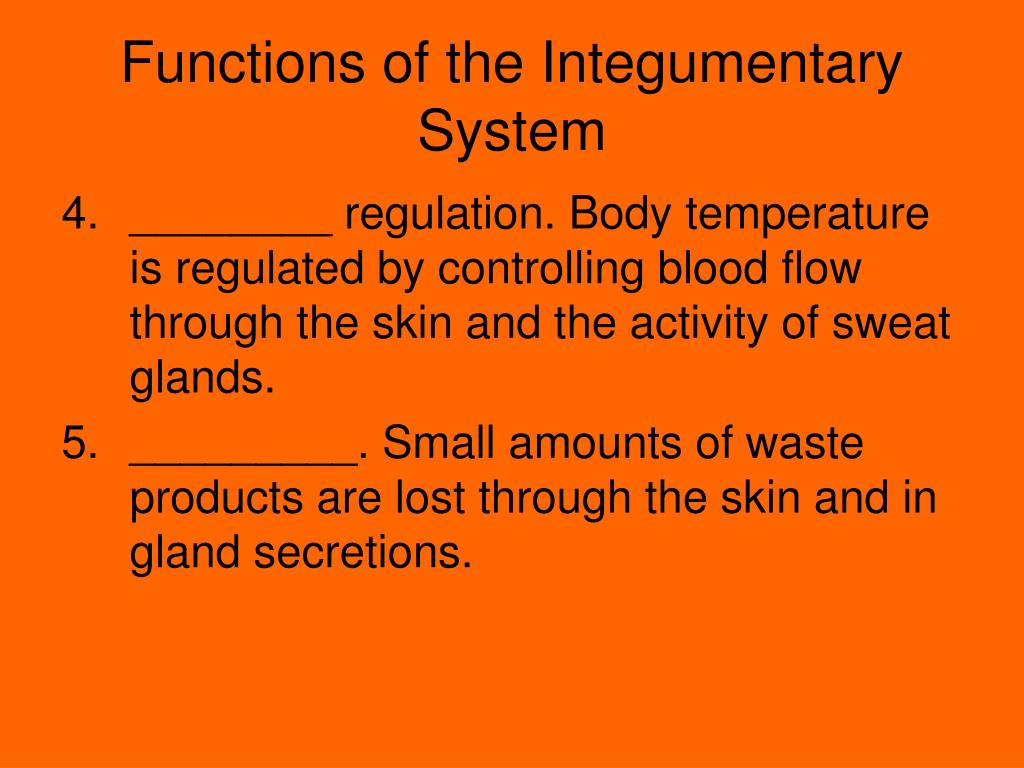 Functions of the Integumentary System

4. ________ regulation. Body temperature is regulated by controlling blood flow through the skin and the activity of sweat glands.
5. _________. Small amounts of waste products are lost through the skin and in gland secretions.